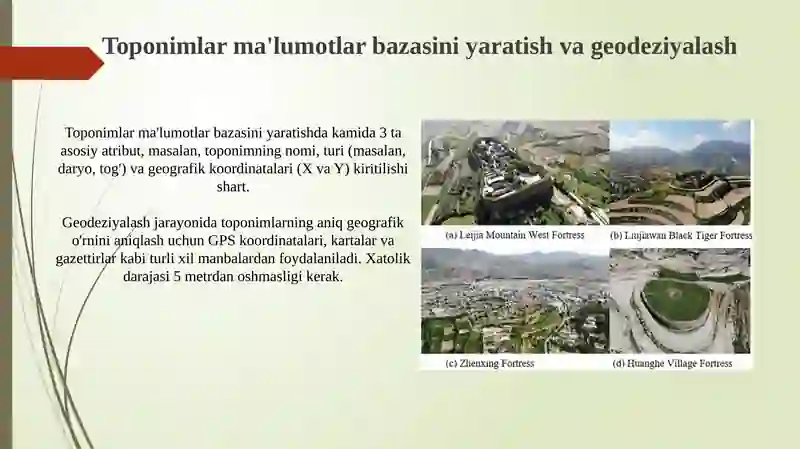 Toponimlar ma'lumotlar bazasini yaratish va geodeziyalash

Toponimlar ma'lumotlar bazasini yaratishda kamida 3 ta asosiy atribut, masalan, toponimning nomi, turi (masalan, daryo, tog') va geografik koordinatalari (X va Y) kiritilishi shart.

Geodeziyalash jarayonida toponimlarning aniq geografik o'rnini aniqlash uchun GPS koordinatalari, kartalar va gazettirlar kabi turli xil manbalardan foydalaniladi. Xatolik darajasi 5 metrdan oshmasligi kerak.

(a) Leijia Mountain West Fortress

(b) Liujiawan Black Tiger Fortress

(c) Zhenxing Fortress

(d) Huanghe Village Fortress